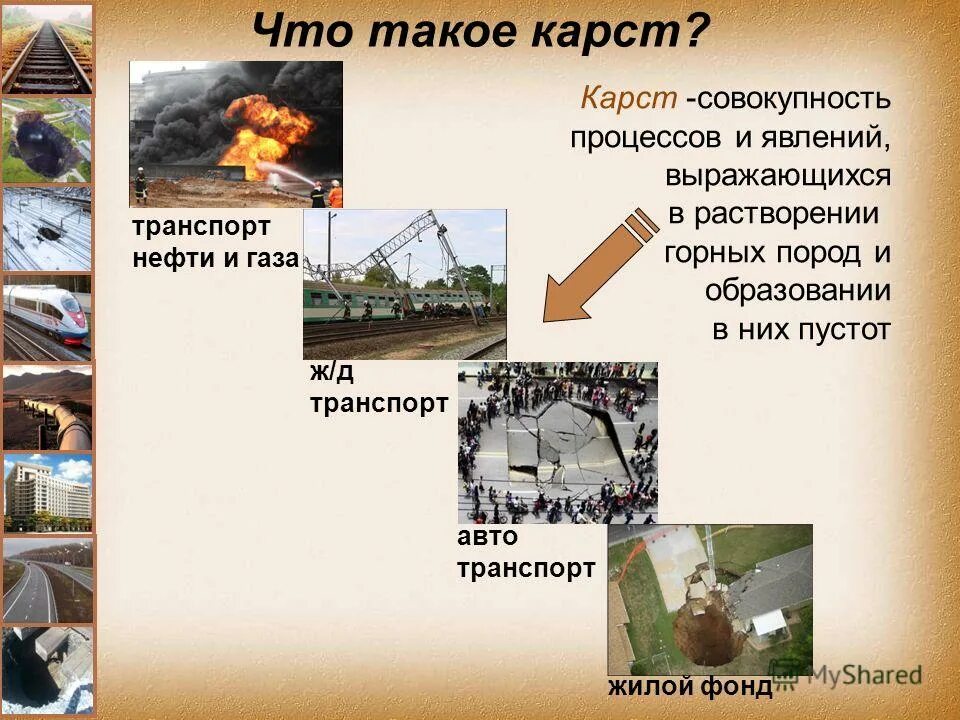 Что такое карст?

Карст -совокупность процессов и явлений, выражающихся в растворении горных пород и образовании в них пустот

транспорт нефти и газа

ж/д транспорт

авто транспорт

жилой фонд

MyShared